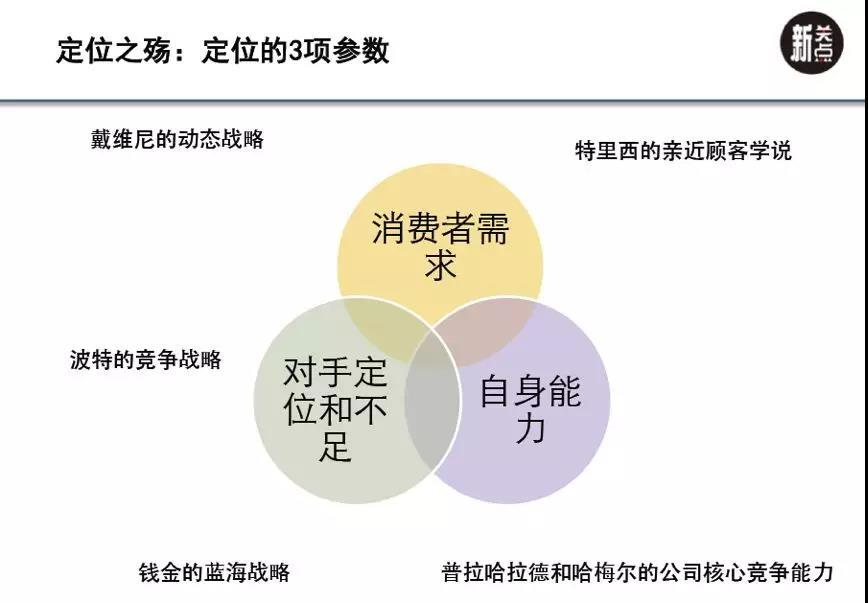 定位之殇：定位的3项参数

新关点

戴维尼的动态战略

特里西的亲近顾客学说

消费者需求

波特的竞争战略

对手定位和不足

自身能力

钱金的蓝海战略

普拉哈拉德和哈梅尔的公司核心竞争能力